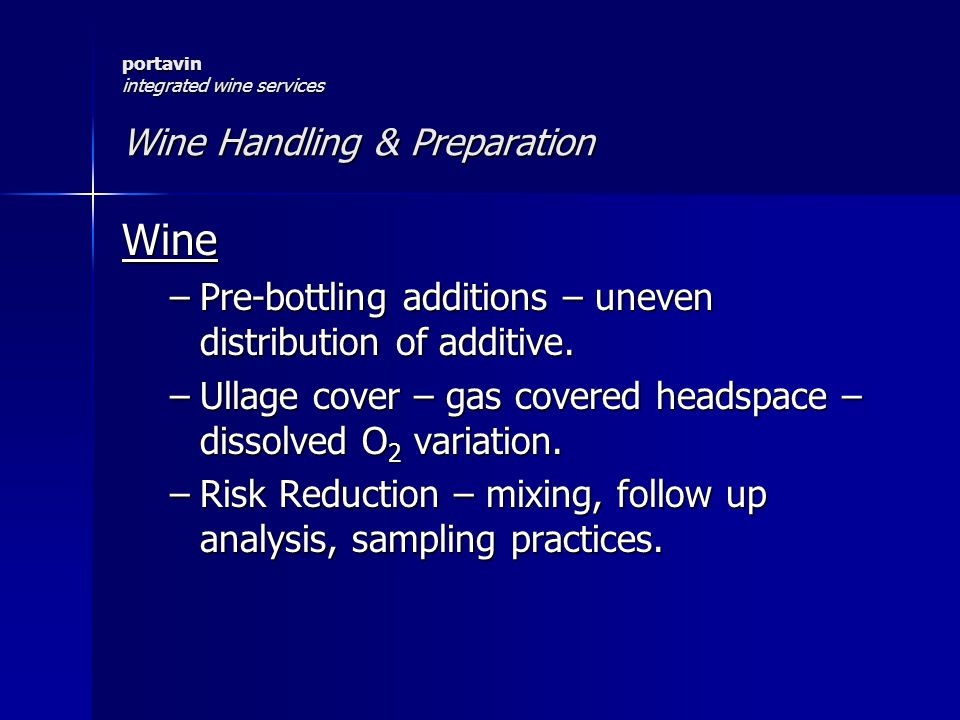 portavin
integrated wine services

Wine Handling & Preparation

Wine

– Pre-bottling additions – uneven distribution of additive.

– Ullage cover – gas covered headspace – dissolved $O_2$ variation.

– Risk Reduction – mixing, follow up analysis, sampling practices.